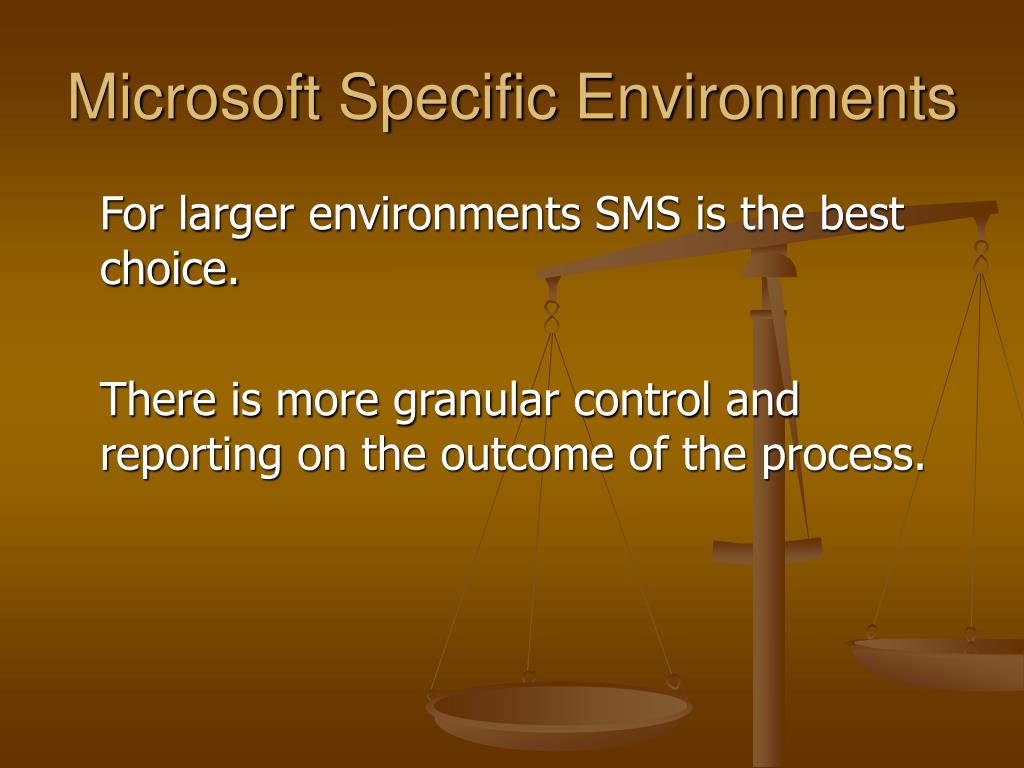 Microsoft Specific Environments

For larger environments SMS is the best choice.

There is more granular control and reporting on the outcome of the process.